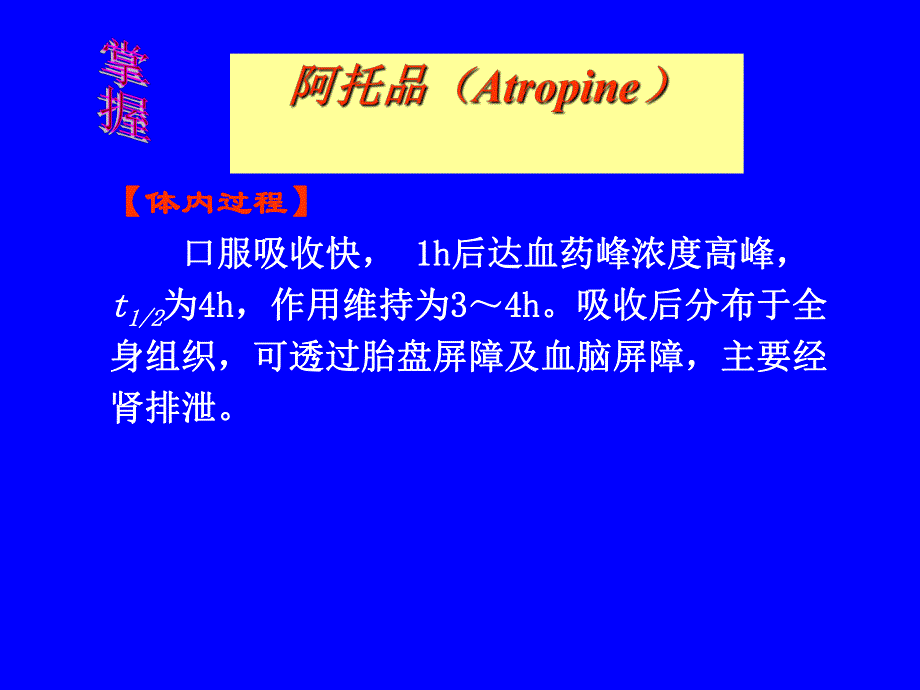 掌握

阿托品（Atropine）

【体内过程】

口服吸收快， 1h后达血药峰浓度高峰，$t_{1/2}$为4h，作用维持为3～4h。吸收后分布于全身组织，可透过胎盘屏障及血脑屏障，主要经肾排泄。